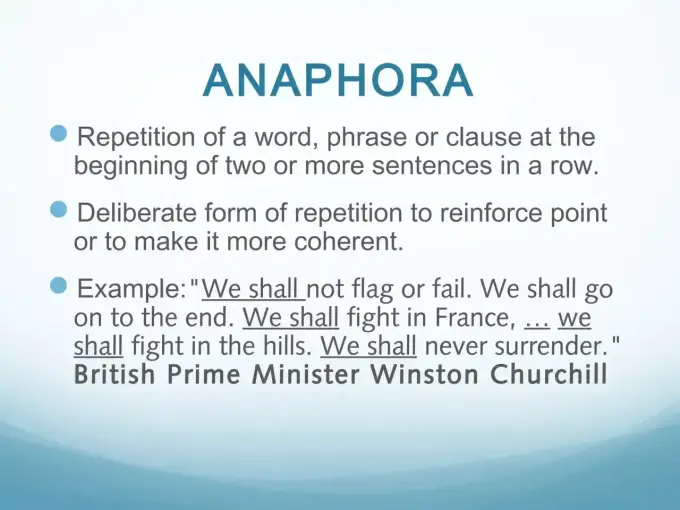 ANAPHORA

Repetition of a word, phrase or clause at the beginning of two or more sentences in a row.

Deliberate form of repetition to reinforce point or to make it more coherent.

Example:"We shall not flag or fail. We shall go on to the end. We shall fight in France, … we shall fight in the hills. We shall never surrender." British Prime Minister Winston Churchill